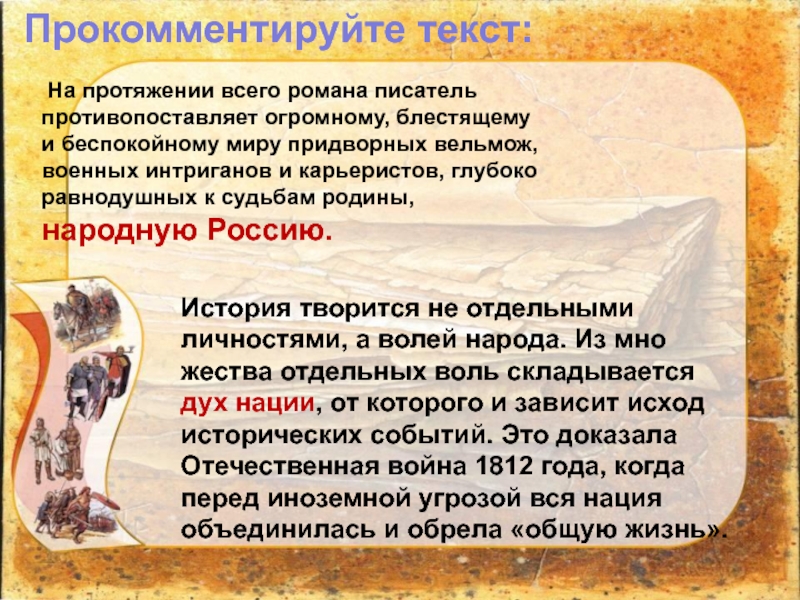 Прокомментируйте текст:

На протяжении всего романа писатель противопоставляет огромному, блестящему и беспокойному миру придворных вельмож, военных интриганов и карьеристов, глубоко равнодушных к судьбам родины, народную Россию.

История творится не отдельными личностями, а волей народа. Из мно жества отдельных воль складывается дух нации, от которого и зависит исход исторических событий. Это доказала Отечественная война 1812 года, когда перед иноземной угрозой вся нация объединилась и обрела «общую жизнь».